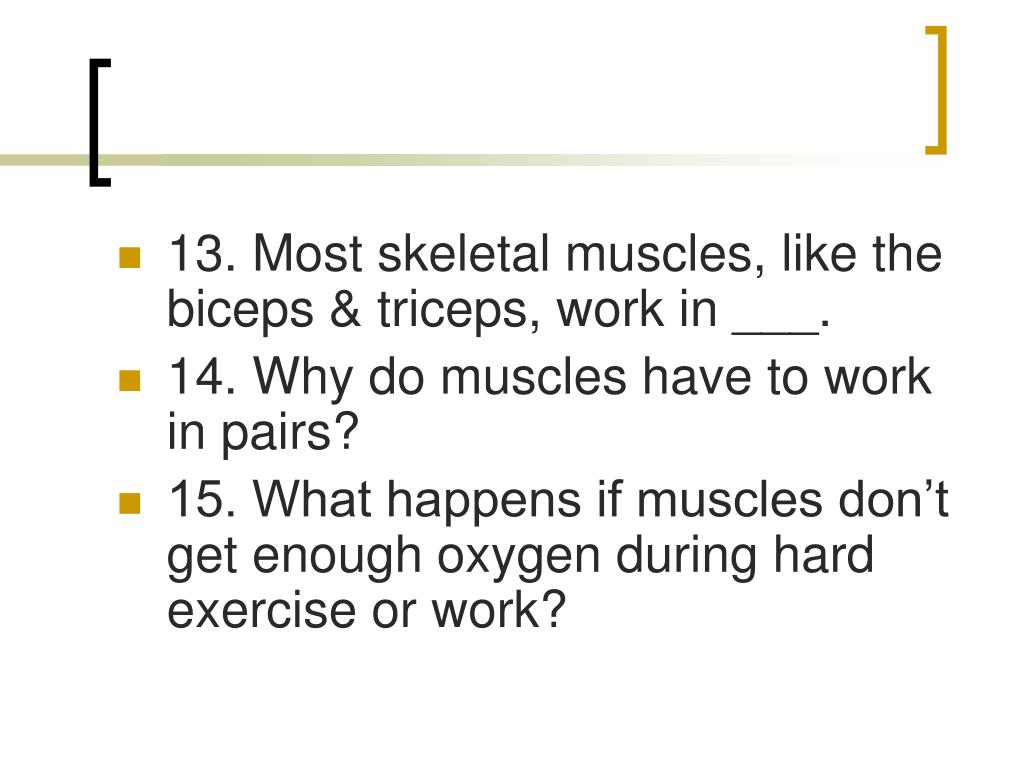 13. Most skeletal muscles, like the biceps & triceps, work in ___.

14. Why do muscles have to work in pairs?

15. What happens if muscles don’t get enough oxygen during hard exercise or work?